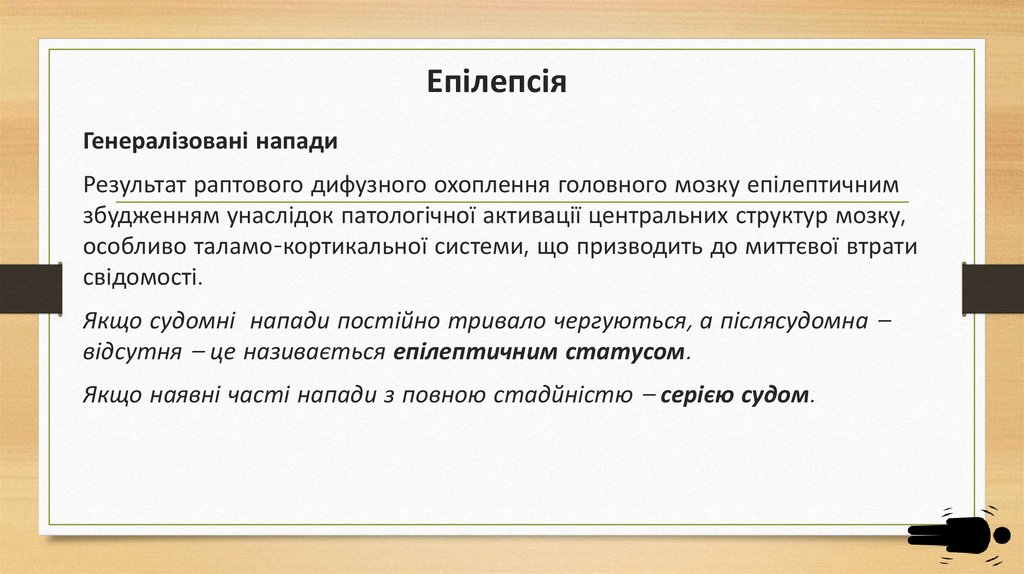 Епілепсія

Генералізовані напади

Результат раптового дифузного охоплення головного мозку епілептичним збудженням унаслідок патологічної активації центральних структур мозку, особливо таламо-кортикальної системи, що призводить до миттєвої втрати свідомості.

Якщо судомні напади постійно тривало чергуються, а післясудомна – відсутня – це називається епілептичним статусом.

Якщо наявні часті напади з повною стадійністю – серією судом.